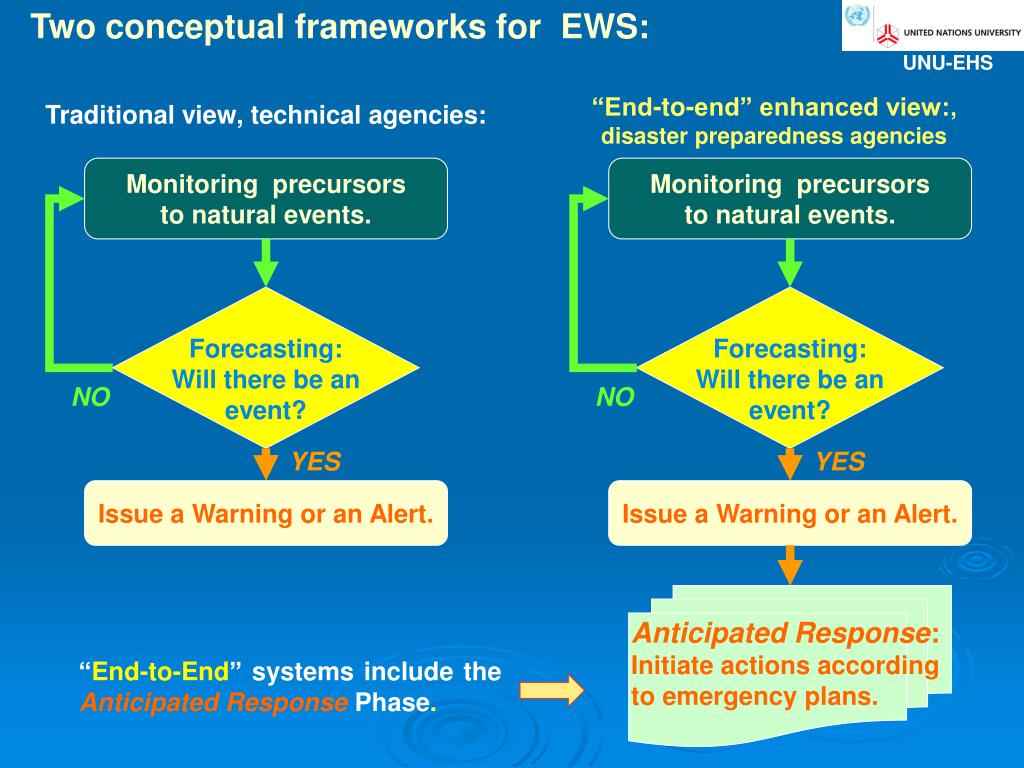 Two conceptual frameworks for EWS:

UNITED NATIONS UNIVERSITY

UNU-EHS

Traditional view, technical agencies:

Monitoring precursors to natural events.

Forecasting: Will there be an event?

NO

YES

Issue a Warning or an Alert.

“End-to-end” enhanced view:, disaster preparedness agencies

Monitoring precursors to natural events.

Forecasting: Will there be an event?

NO

YES

Issue a Warning or an Alert.

Anticipated Response: Initiate actions according to emergency plans.

“End-to-End” systems include the Anticipated Response Phase.